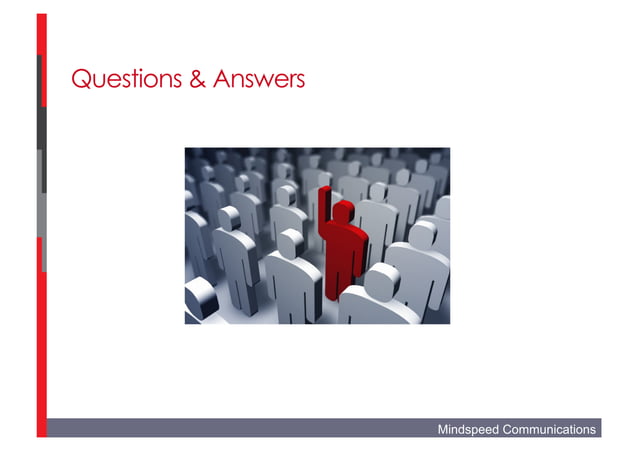 Questions & Answers

Mindspeed Communications